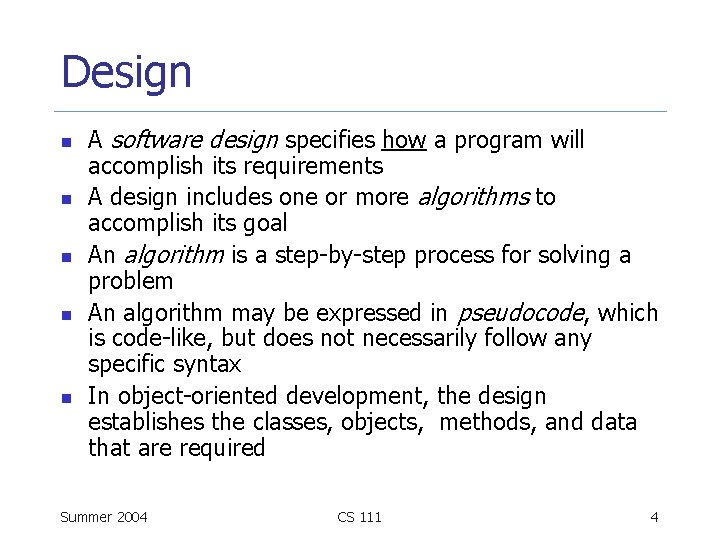 Design

- A software design specifies how a program will accomplish its requirements
- A design includes one or more algorithms to accomplish its goal
- An algorithm is a step-by-step process for solving a problem
- An algorithm may be expressed in pseudocode, which is code-like, but does not necessarily follow any specific syntax
- In object-oriented development, the design establishes the classes, objects, methods, and data that are required

Summer 2004
CS 111
4